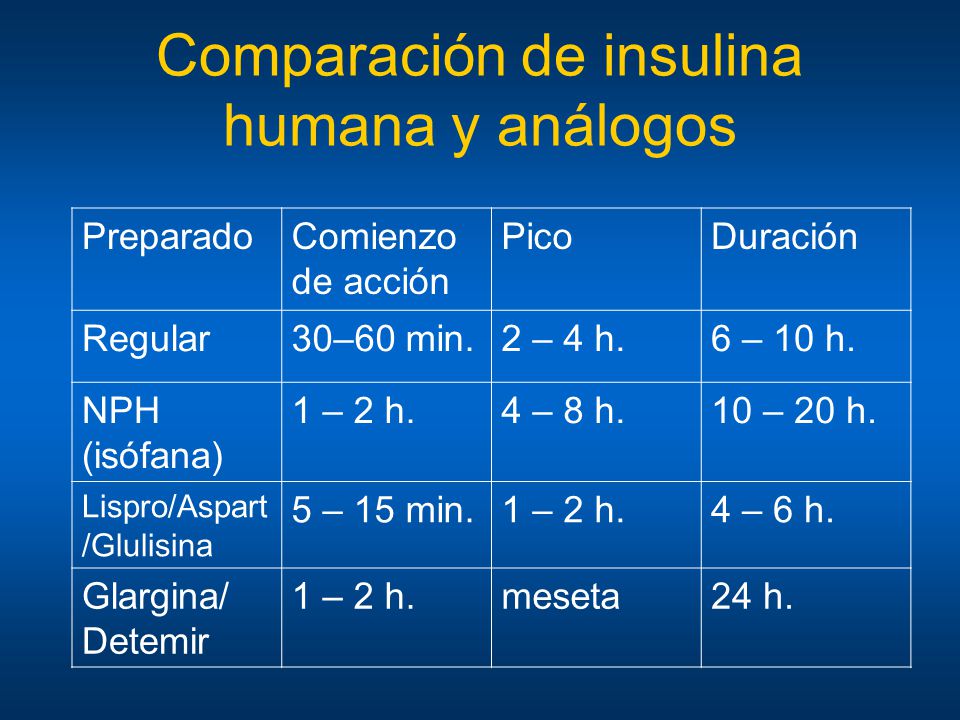 Comparación de insulina humana y análogos

| Preparado | Comienzo de acción | Pico | Duración |
|---|---|---|---|
| Regular | 30–60 min. | 2 – 4 h. | 6 – 10 h. |
| NPH (isófana) | 1 – 2 h. | 4 – 8 h. | 10 – 20 h. |
| Lispro/Aspart /Glulisina | 5 – 15 min. | 1 – 2 h. | 4 – 6 h. |
| Glargina/ Detemir | 1 – 2 h. | meseta | 24 h. |